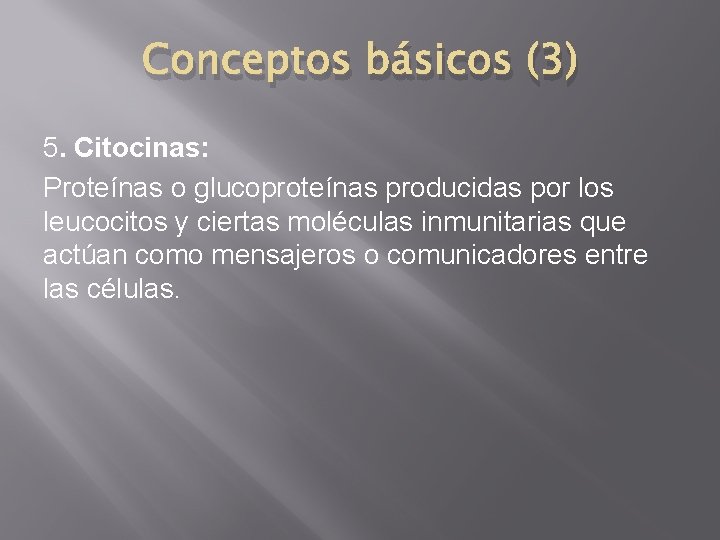 Conceptos básicos (3)

5. Citocinas:
Proteínas o glucoproteínas producidas por los leucocitos y ciertas moléculas inmunitarias que actúan como mensajeros o comunicadores entre las células.